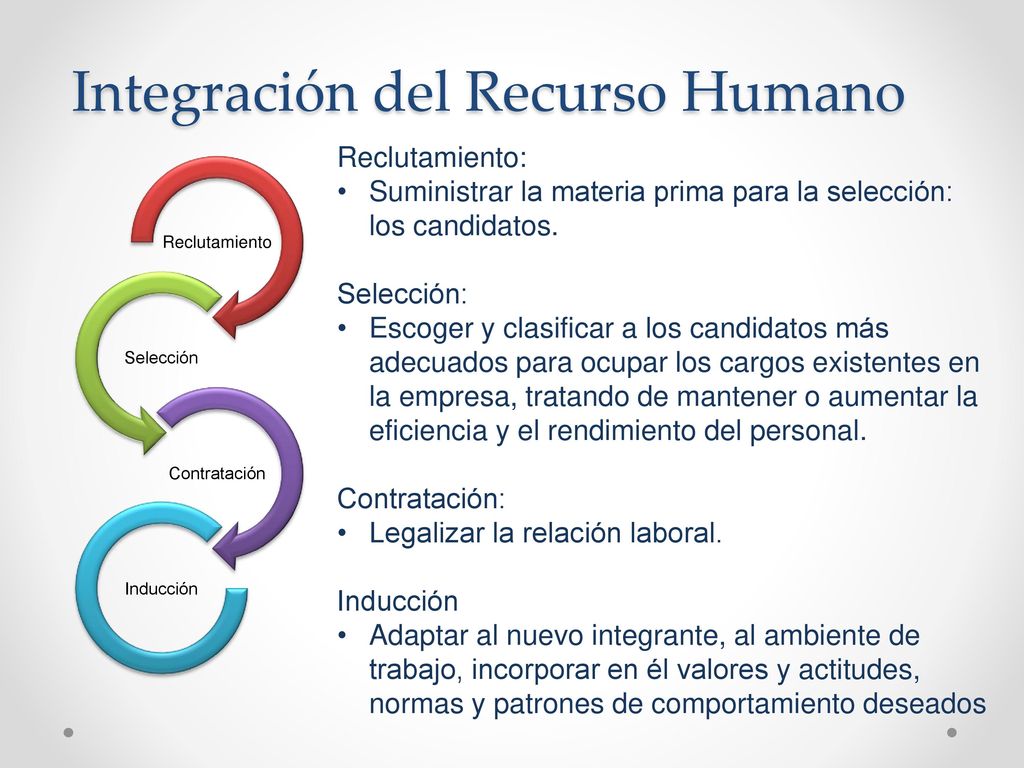 Integración del Recurso Humano

Reclutamiento

Selección

Contratación

Inducción

Reclutamiento:
• Suministrar la materia prima para la selección: los candidatos.

Selección:
• Escoger y clasificar a los candidatos más adecuados para ocupar los cargos existentes en la empresa, tratando de mantener o aumentar la eficiencia y el rendimiento del personal.

Contratación:
• Legalizar la relación laboral.

Inducción
• Adaptar al nuevo integrante, al ambiente de trabajo, incorporar en él valores y actitudes, normas y patrones de comportamiento deseados